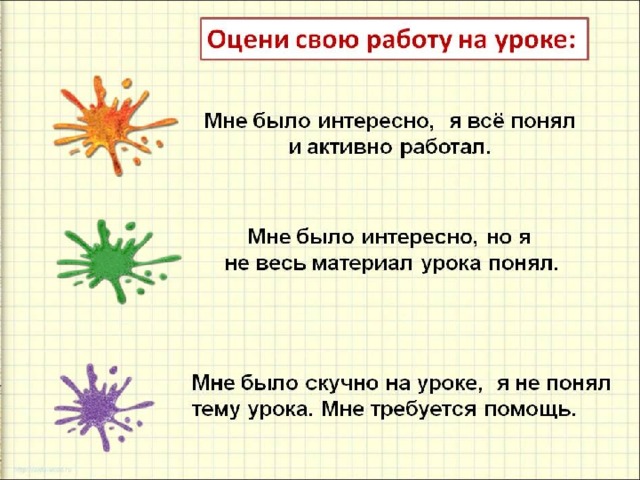 Оцени свою работу на уроке:

Мне было интересно, я всё понял и активно работал.

Мне было интересно, но я не весь материал урока понял.

Мне было скучно на уроке, я не понял тему урока. Мне требуется помощь.